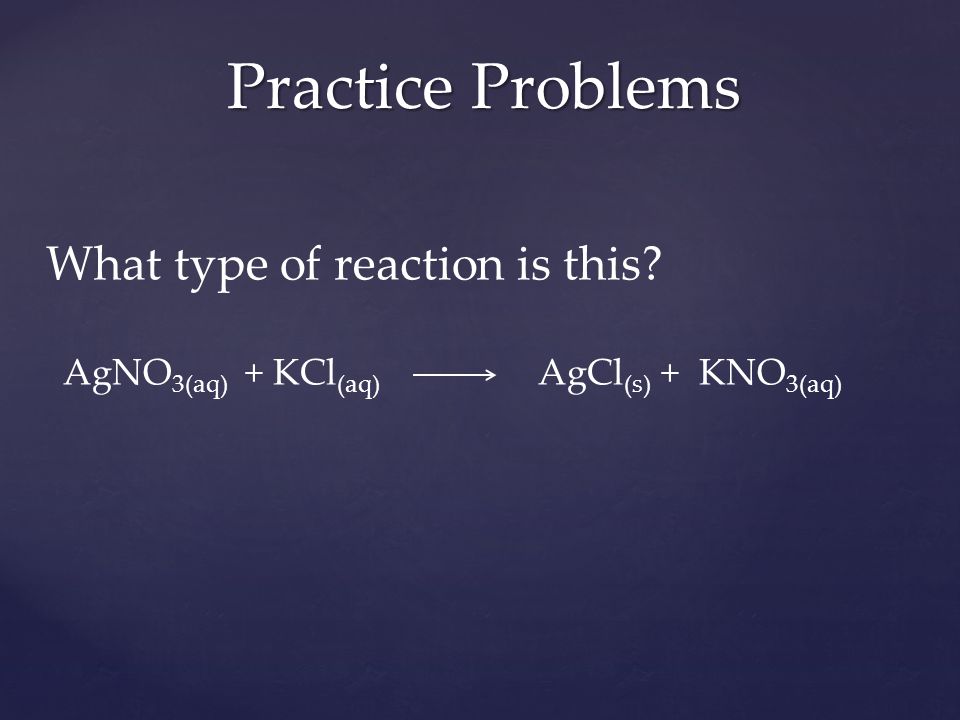 Practice Problems

What type of reaction is this?

$AgNO_{3(aq)} + KCl_{(aq)} \longrightarrow AgCl_{(s)} + KNO_{3(aq)}$